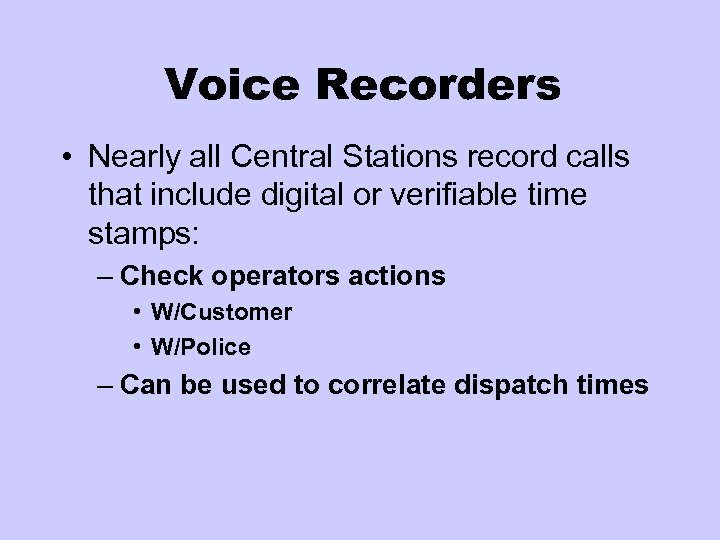 Voice Recorders

• Nearly all Central Stations record calls that include digital or verifiable time stamps:

– Check operators actions

• W/Customer

• W/Police

– Can be used to correlate dispatch times